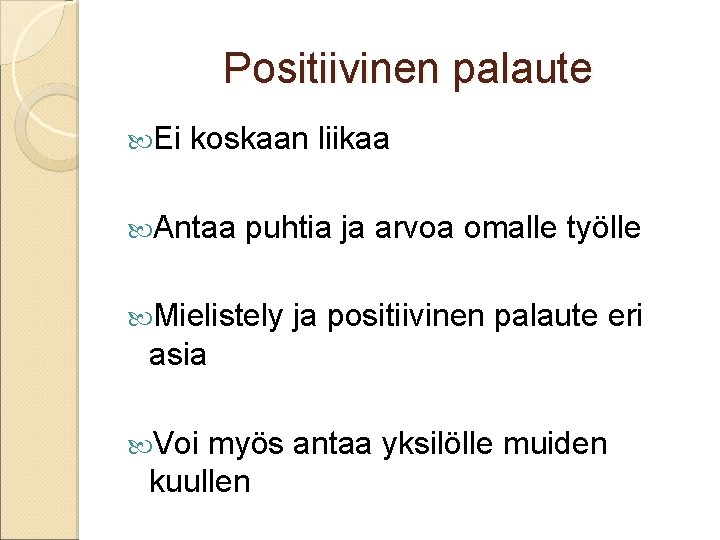 Positiivinen palaute

Ei koskaan liikaa

Antaa puhtia ja arvoa omalle työlle

Mielistely ja positiivinen palaute eri asia

Voi myös antaa yksilölle muiden kuullen